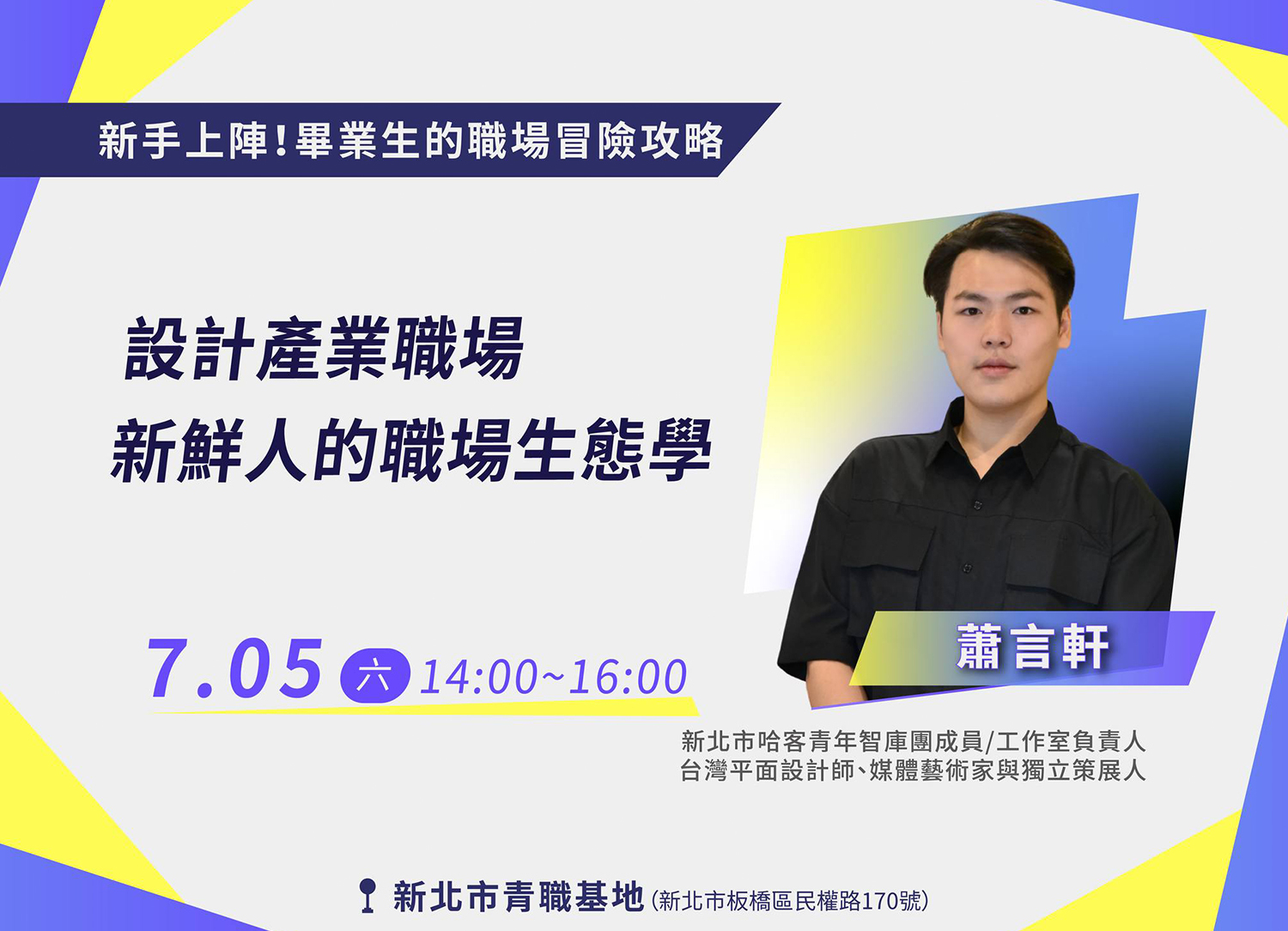 新手上陣!畢業生的職場冒險攻略

設計產業職場
新鮮人的職場生態學

7.05 六 14:00~16:00

蕭言軒

新北市哈客青年智庫團成員/工作室負責人
台灣平面設計師、媒體藝術家與獨立策展人

新北市青職基地(新北市板橋區民權路170號)